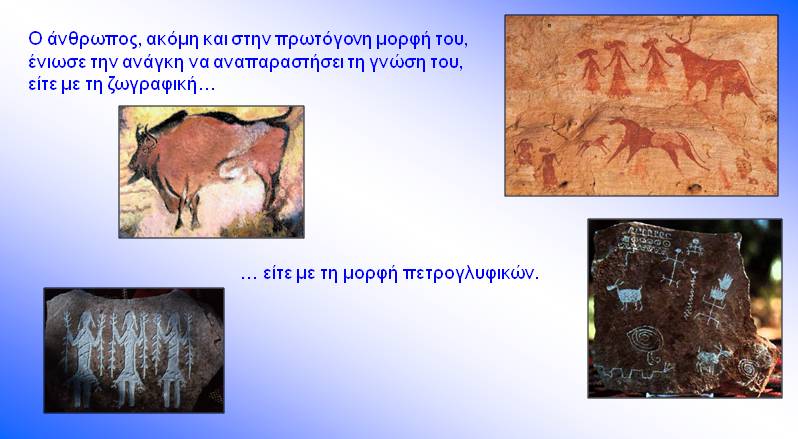 Ο άνθρωπος, ακόμη και στην πρωτόγονη μορφή του, ένιωσε την ανάγκη να αναπαραστήσει τη γνώση του, είτε με τη ζωγραφική…

… είτε με τη μορφή πετρογλυφικών.